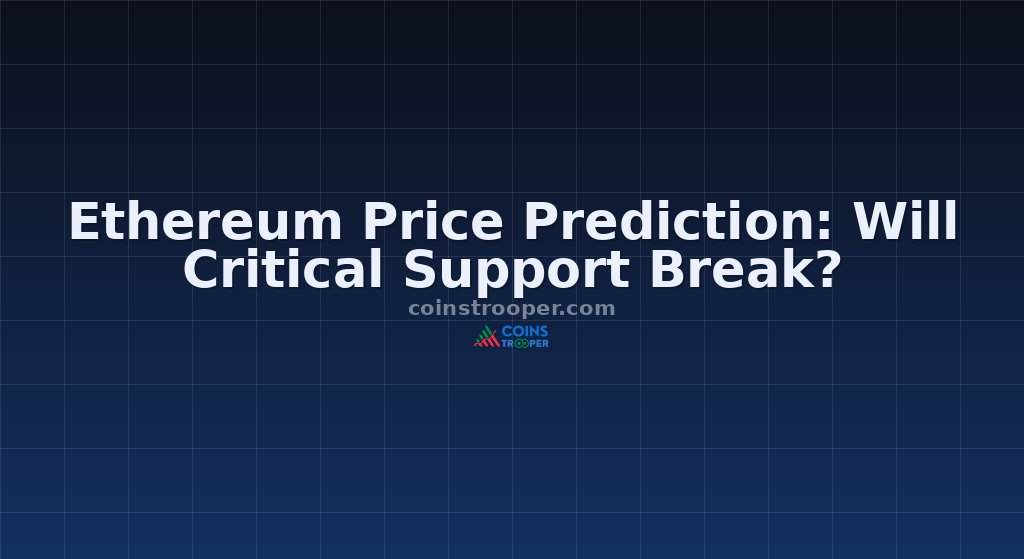 Ethereum Price Prediction: Will Critical Support Break?

coinstrooper.com

COINS TROOPER